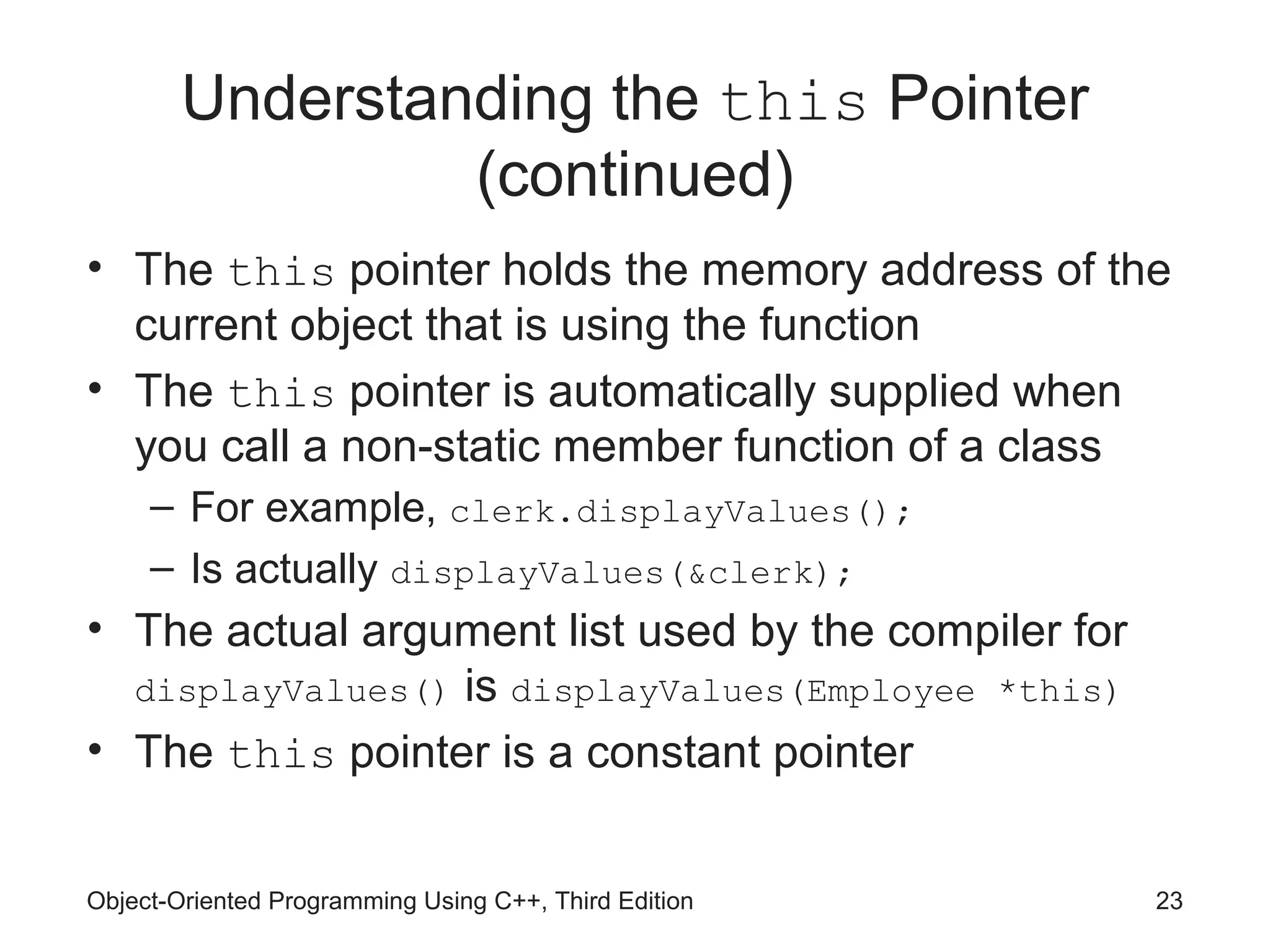 Understanding the this Pointer (continued)

• The this pointer holds the memory address of the current object that is using the function

• The this pointer is automatically supplied when you call a non-static member function of a class

– For example, clerk.displayValues();

– Is actually displayValues(&clerk);

• The actual argument list used by the compiler for displayValues() is displayValues(Employee *this)

• The this pointer is a constant pointer

Object-Oriented Programming Using C++, Third Edition

23